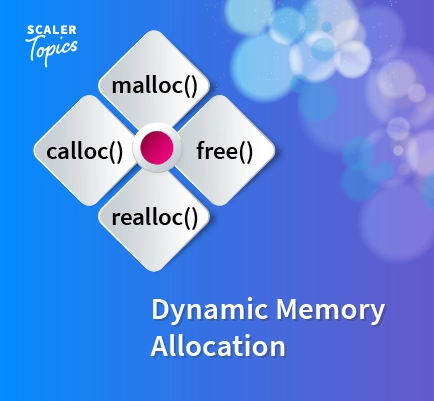 SCALER
Topics

malloc()
calloc()
free()
realloc()

Dynamic Memory Allocation